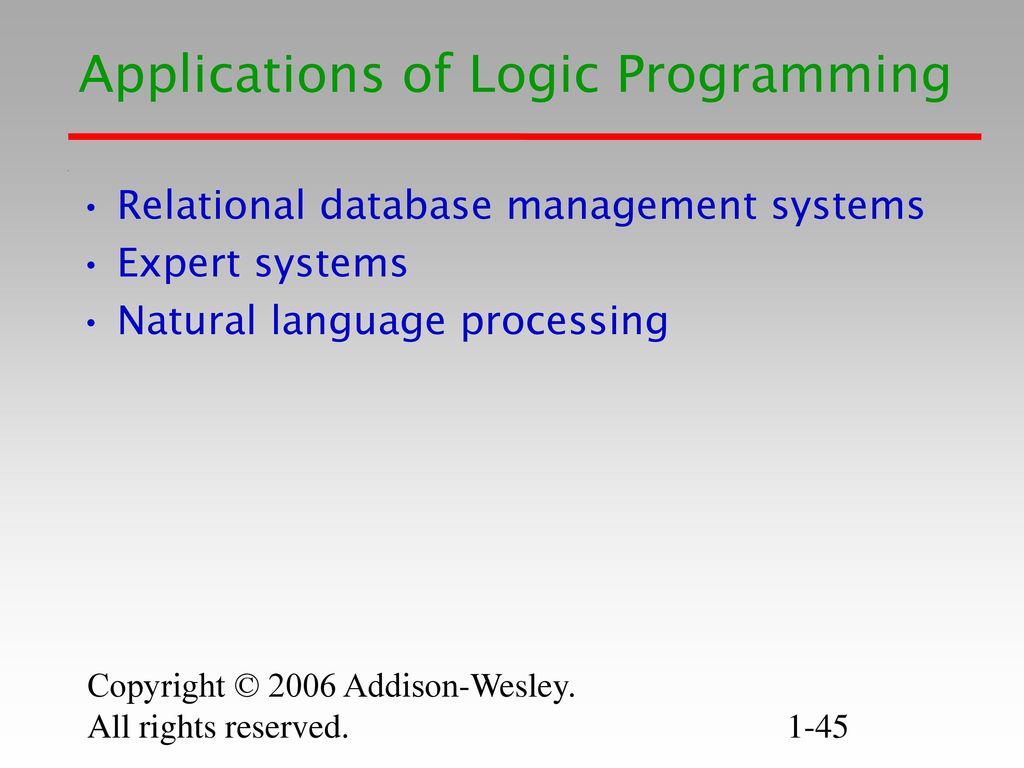 Applications of Logic Programming

• Relational database management systems
• Expert systems
• Natural language processing

Copyright © 2006 Addison-Wesley. All rights reserved.

1-45